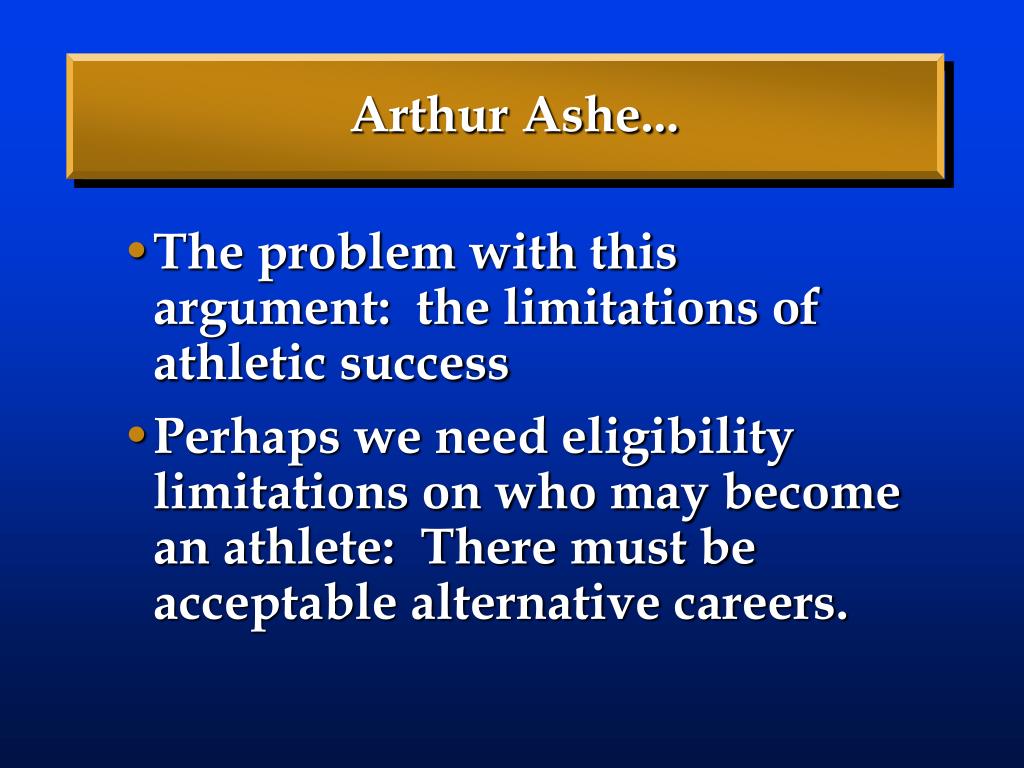 Arthur Ashe...

• The problem with this argument:  the limitations of athletic success

• Perhaps we need eligibility limitations on who may become an athlete:  There must be acceptable alternative careers.